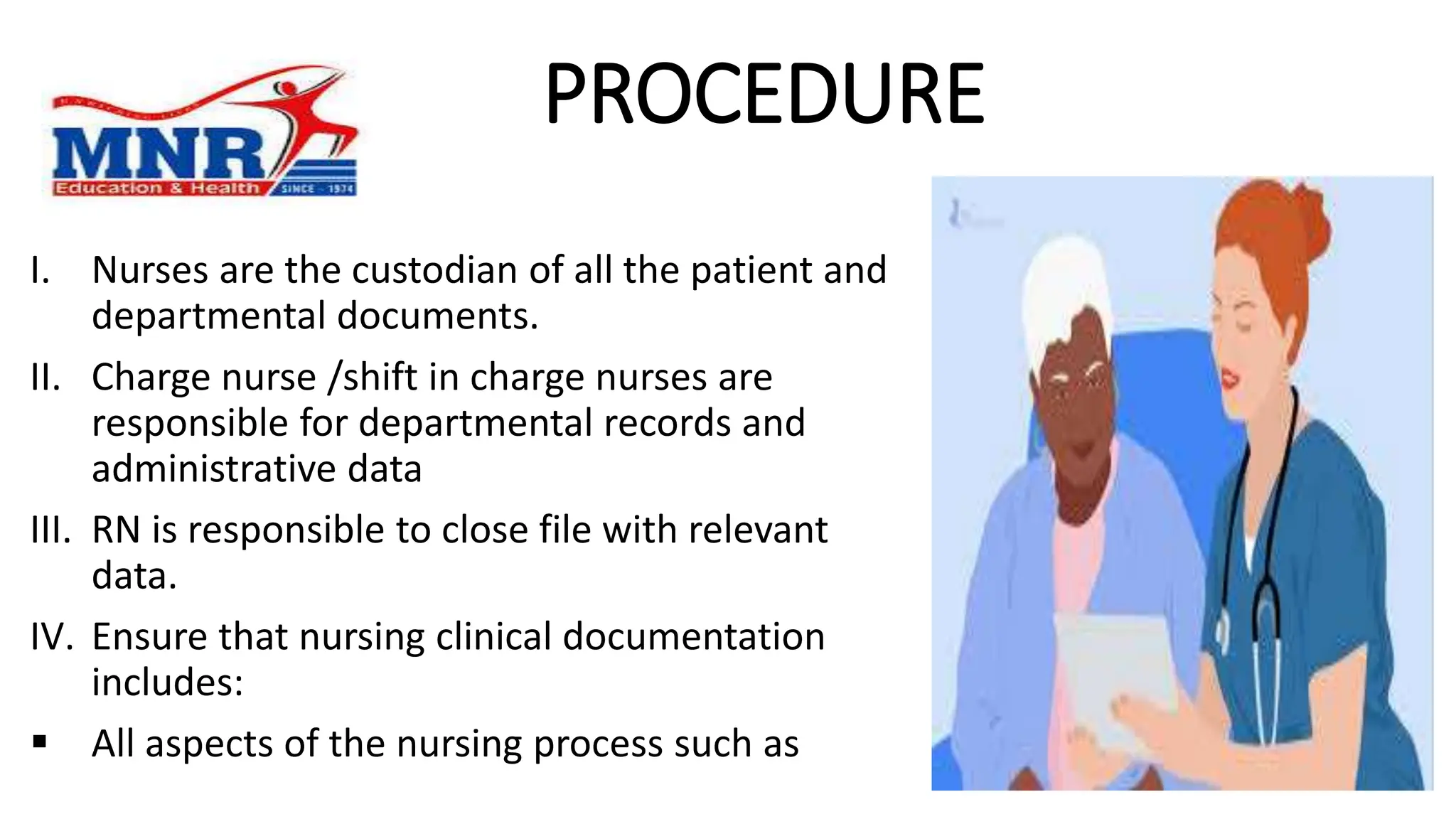 MNR
Education & Health
SINCE - 1974

PROCEDURE

I. Nurses are the custodian of all the patient and departmental documents.

II. Charge nurse /shift in charge nurses are responsible for departmental records and administrative data

III. RN is responsible to close file with relevant data.

IV. Ensure that nursing clinical documentation includes:

▪ All aspects of the nursing process such as